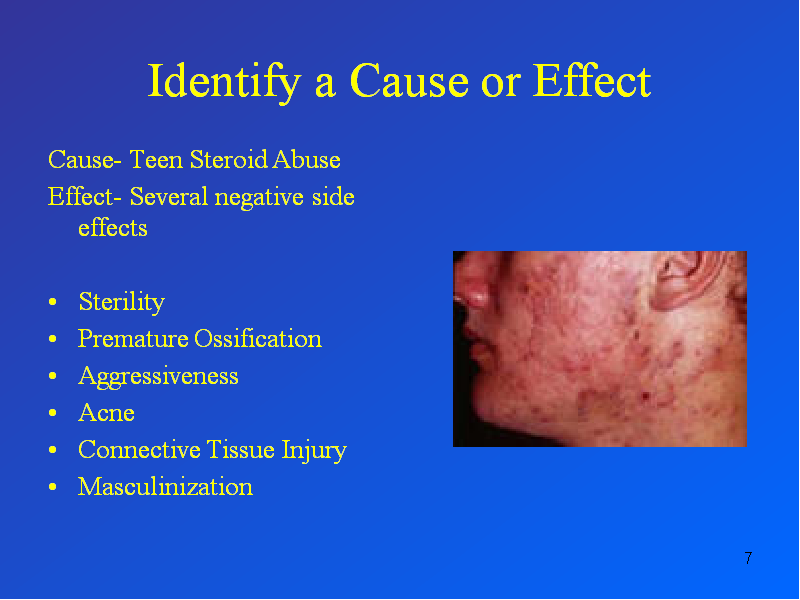 Identify a Cause or Effect

Cause- Teen Steroid Abuse
Effect- Several negative side effects

• Sterility
• Premature Ossification
• Aggressiveness
• Acne
• Connective Tissue Injury
• Masculinization

7